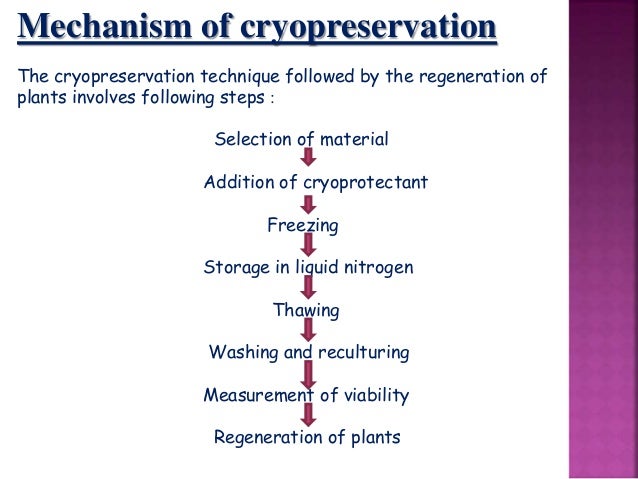 Mechanism of cryopreservation

The cryopreservation technique followed by the regeneration of plants involves following steps :

Selection of material

Addition of cryoprotectant

Freezing

Storage in liquid nitrogen

Thawing

Washing and reculturing

Measurement of viability

Regeneration of plants